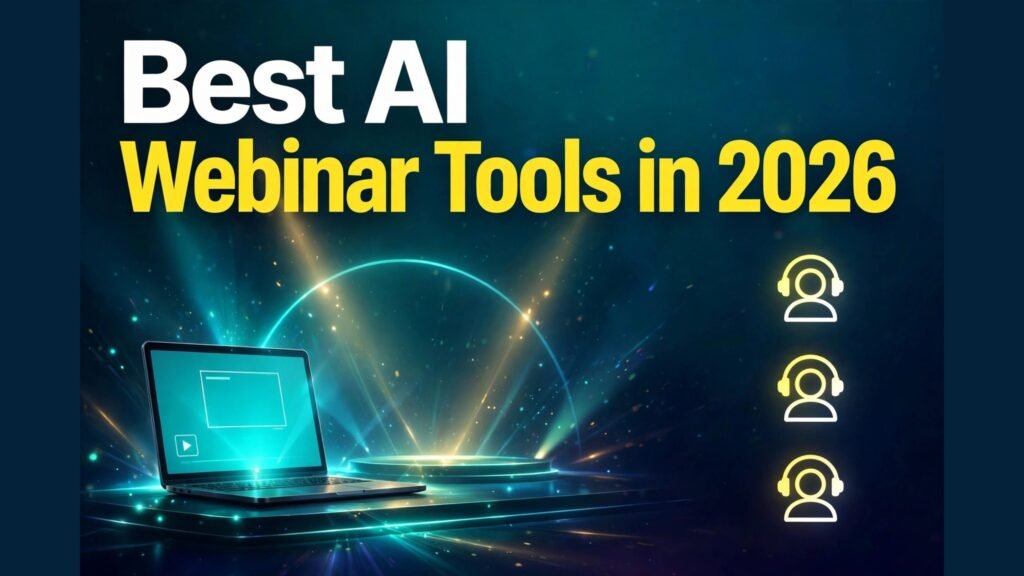 Best AI
Webinar Tools in 2026